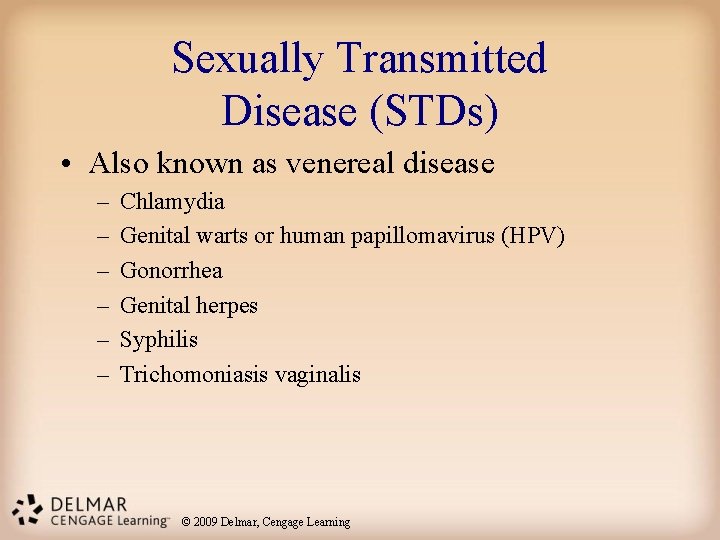 Sexually Transmitted Disease (STDs)

• Also known as venereal disease
– Chlamydia
– Genital warts or human papillomavirus (HPV)
– Gonorrhea
– Genital herpes
– Syphilis
– Trichomoniasis vaginalis

DELMAR
CENGAGE Learning™
© 2009 Delmar, Cengage Learning